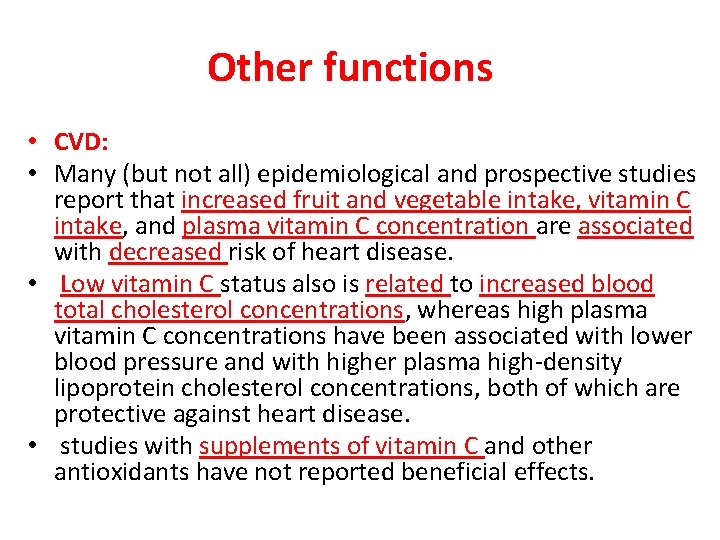 Other functions

• CVD:

• Many (but not all) epidemiological and prospective studies report that increased fruit and vegetable intake, vitamin C intake, and plasma vitamin C concentration are associated with decreased risk of heart disease.

• Low vitamin C status also is related to increased blood total cholesterol concentrations, whereas high plasma vitamin C concentrations have been associated with lower blood pressure and with higher plasma high-density lipoprotein cholesterol concentrations, both of which are protective against heart disease.

• studies with supplements of vitamin C and other antioxidants have not reported beneficial effects.